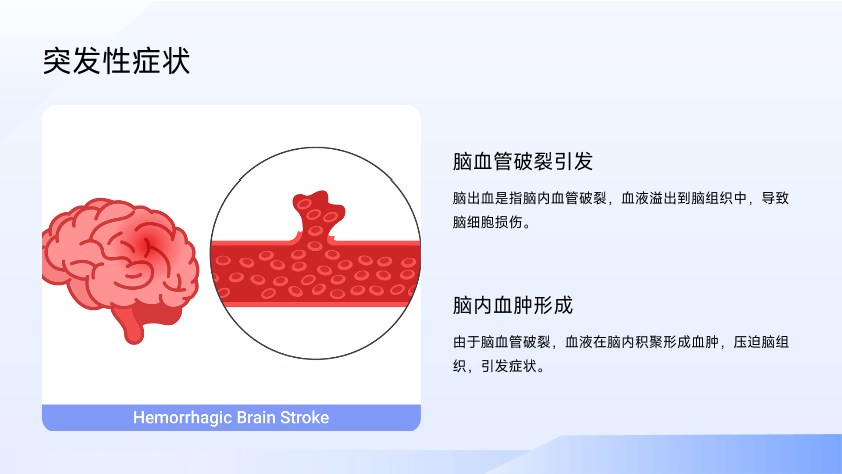 突发性症状

Hemorrhagic Brain Stroke

脑血管破裂引发

脑出血是指脑内血管破裂，血液溢出到脑组织中，导致脑细胞损伤。

脑内血肿形成

由于脑血管破裂，血液在脑内积聚形成血肿，压迫脑组织，引发症状。